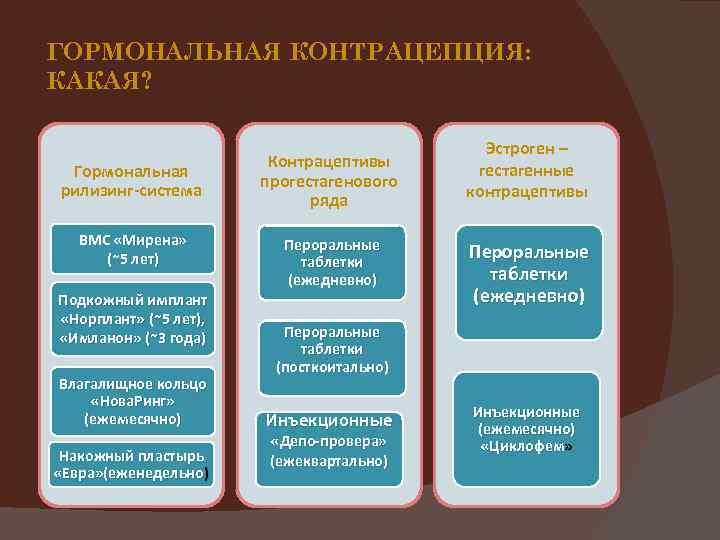 ГОРМОНАЛЬНАЯ КОНТРАЦЕПЦИЯ: КАКАЯ?

Гормональная рилизинг-система

ВМС «Мирена» (~5 лет)

Подкожный имплант «Норплант» (~5 лет), «Имланон» (~3 года)

Влагалищное кольцо «НоваРинг» (ежемесячно)

Накожный пластырь «Евра»(еженедельно)

Контрацептивы прогестагенового ряда

Пероральные таблетки (ежедневно)

Пероральные таблетки (посткоитально)

Инъекционные «Депо-провера» (ежеквартально)

Эстроген – гестагенные контрацептивы

Пероральные таблетки (ежедневно)

Инъекционные (ежемесячно) «Циклофем»